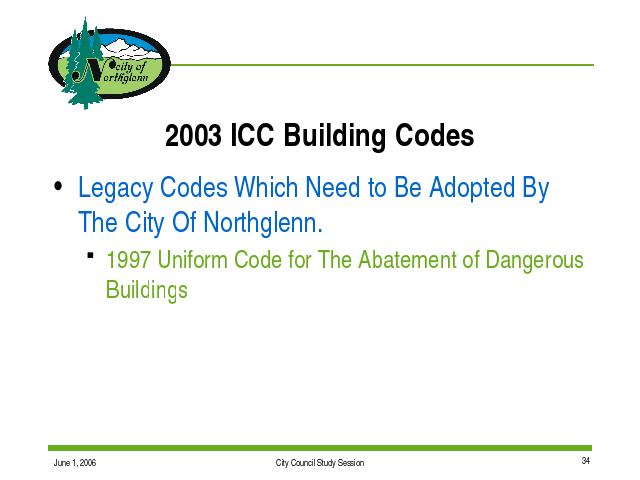 City of Northglenn

2003 ICC Building Codes

• Legacy Codes Which Need to Be Adopted By The City Of Northglenn.

▪ 1997 Uniform Code for The Abatement of Dangerous Buildings

June 1, 2006

City Council Study Session

34